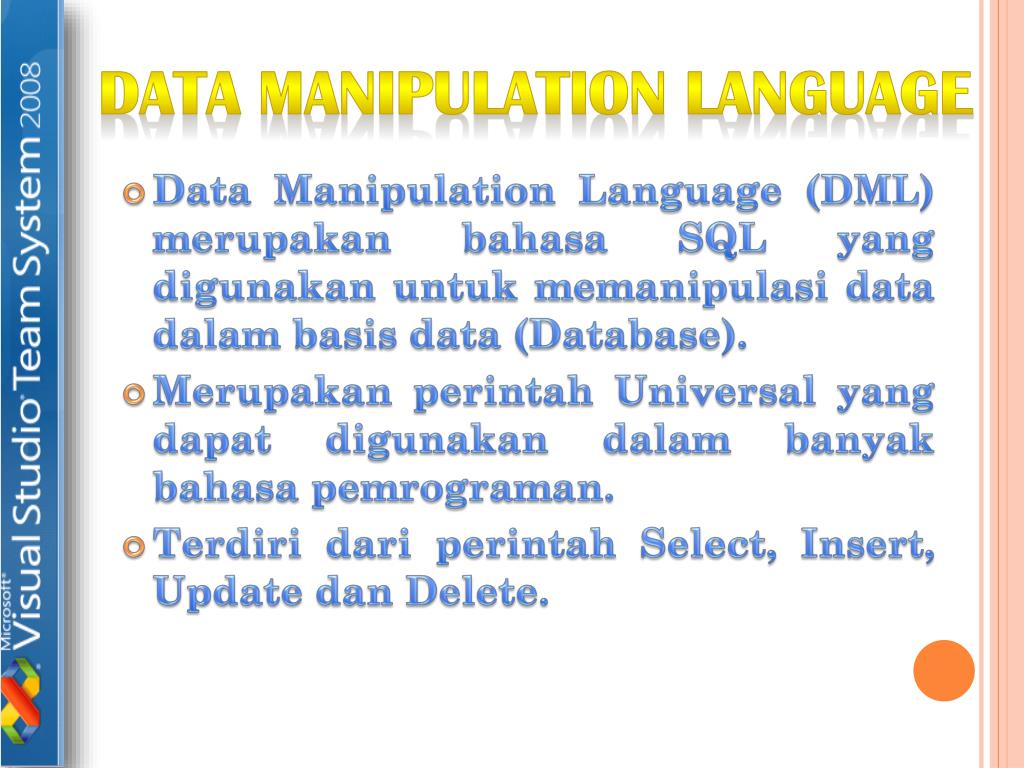 Microsoft® Visual Studio® Team System 2008

DATA MANIPULATION LANGUAGE

Data Manipulation Language (DML) merupakan bahasa SQL yang digunakan untuk memanipulasi data dalam basis data (Database).

Merupakan perintah Universal yang dapat digunakan dalam banyak bahasa pemrograman.

Terdiri dari perintah Select, Insert, Update dan Delete.